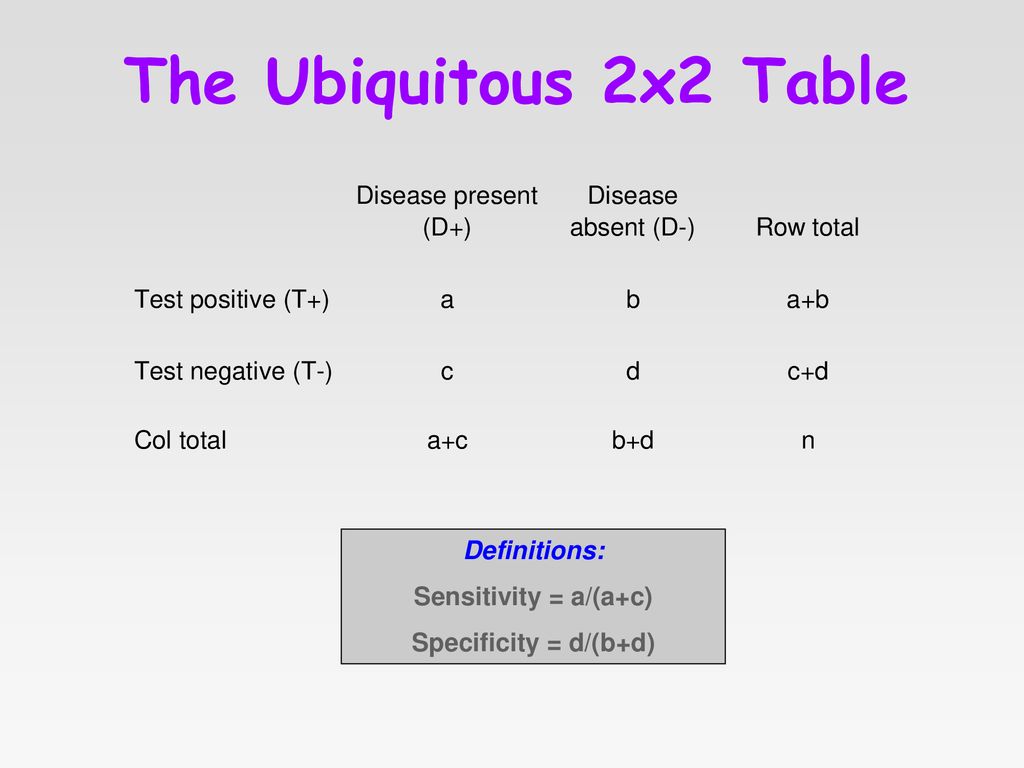 The Ubiquitous 2x2 Table

| | Disease present (D+) | Disease absent (D-) | Row total |
|---|---|---|---|
| Test positive (T+) | a | b | a+b |
| Test negative (T-) | c | d | c+d |
| Col total | a+c | b+d | n |

Definitions:
Sensitivity = a/(a+c)
Specificity = d/(b+d)